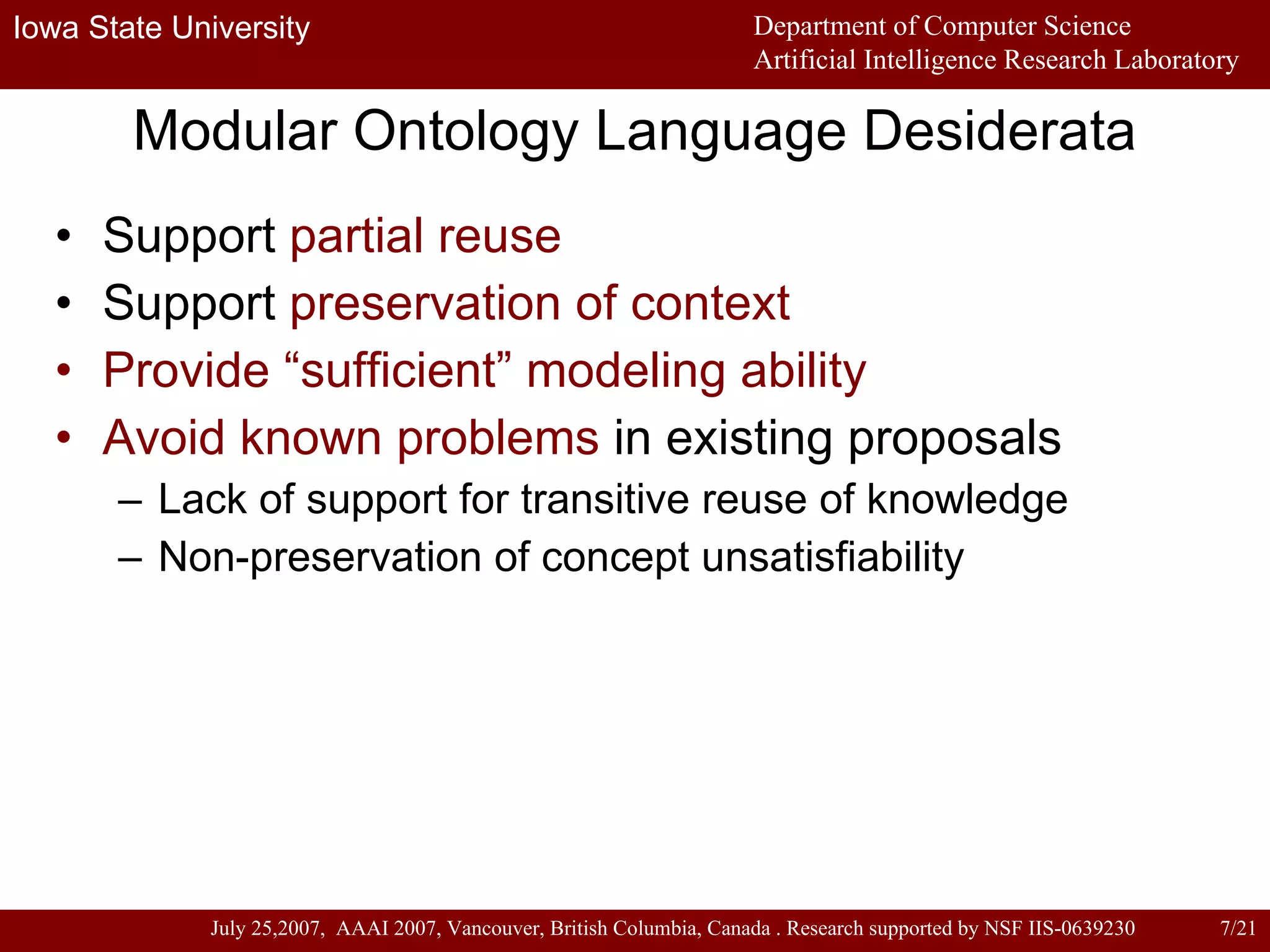 Iowa State University

Department of Computer Science
Artificial Intelligence Research Laboratory

Modular Ontology Language Desiderata

• Support partial reuse
• Support preservation of context
• Provide “sufficient” modeling ability
• Avoid known problems in existing proposals
– Lack of support for transitive reuse of knowledge
– Non-preservation of concept unsatisfiability

July 25,2007, AAAI 2007, Vancouver, British Columbia, Canada . Research supported by NSF IIS-0639230

7/21